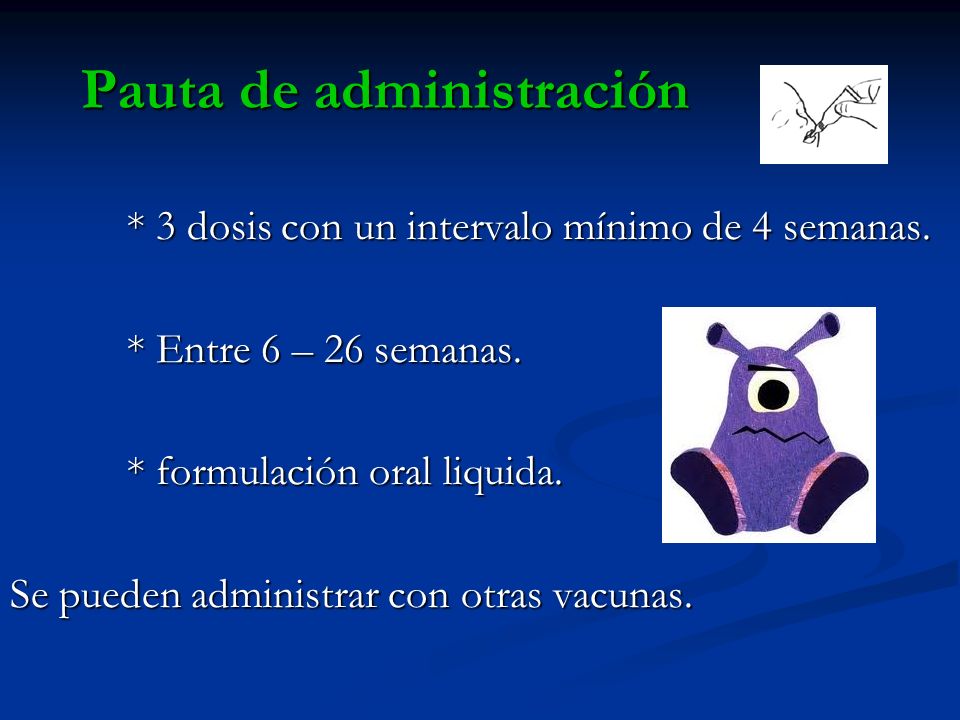 Pauta de administración

* 3 dosis con un intervalo mínimo de 4 semanas.

* Entre 6 – 26 semanas.

* formulación oral liquida.

Se pueden administrar con otras vacunas.